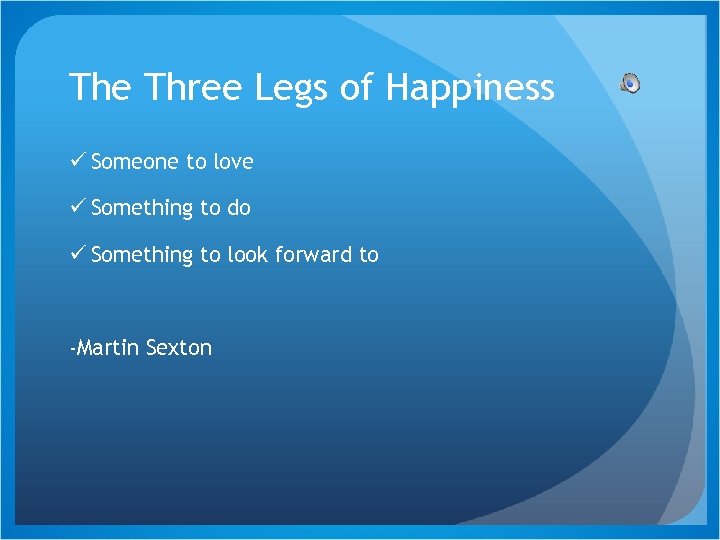 The Three Legs of Happiness

✓ Someone to love

✓ Something to do

✓ Something to look forward to

-Martin Sexton